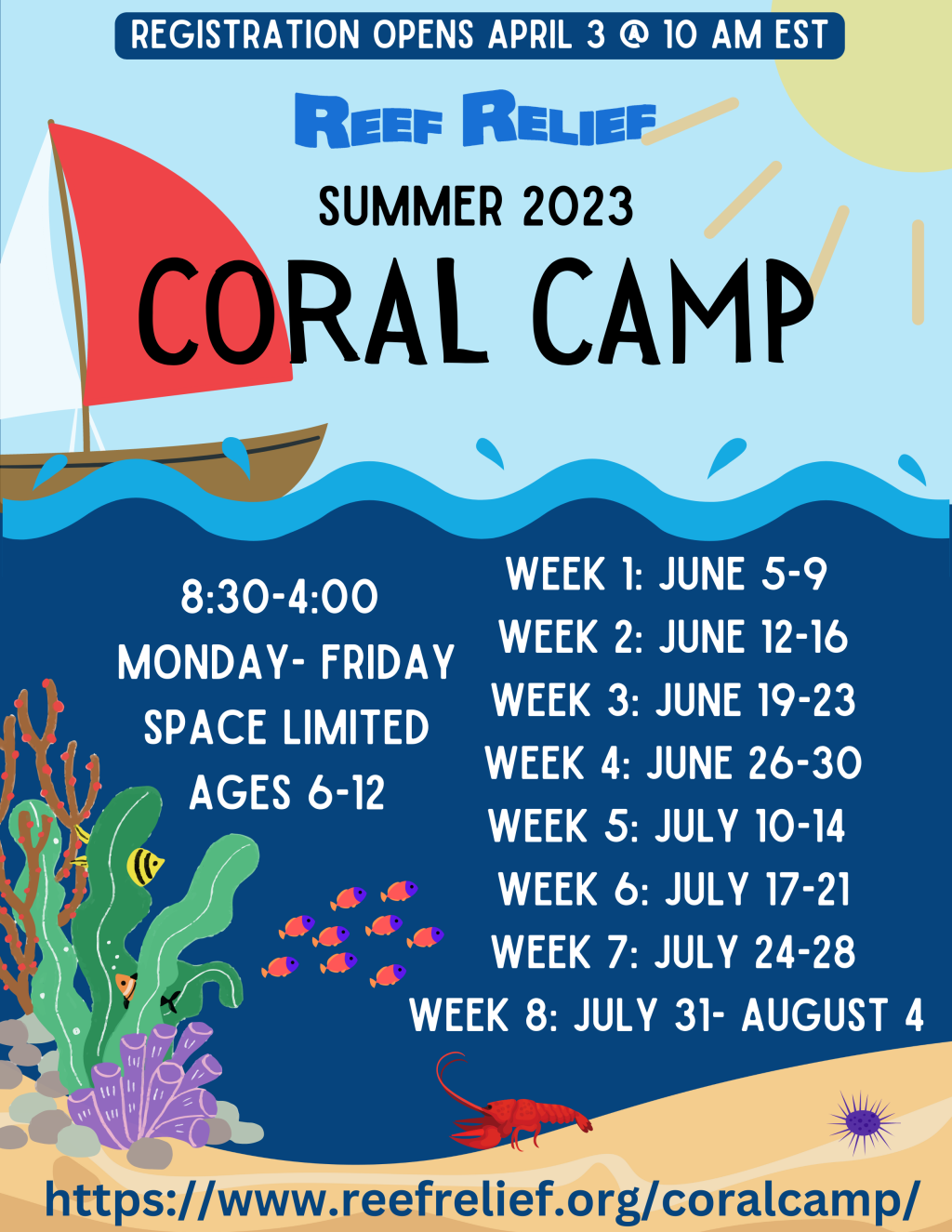 REGISTRATION OPENS APRIL 3 @ 10 AM EST

REEF RELIEF

SUMMER 2023

CORAL CAMP

8:30-4:00
MONDAY- FRIDAY
SPACE LIMITED
AGES 6-12

WEEK 1: JUNE 5-9
WEEK 2: JUNE 12-16
WEEK 3: JUNE 19-23
WEEK 4: JUNE 26-30
WEEK 5: JULY 10-14
WEEK 6: JULY 17-21
WEEK 7: JULY 24-28
WEEK 8: JULY 31- AUGUST 4

https://www.reefrelief.org/coralcamp/